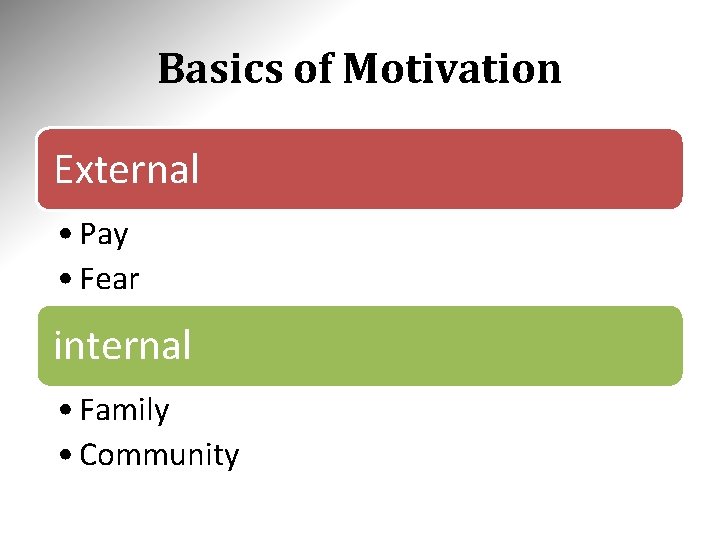 Basics of Motivation

External

• Pay
• Fear

internal

• Family
• Community